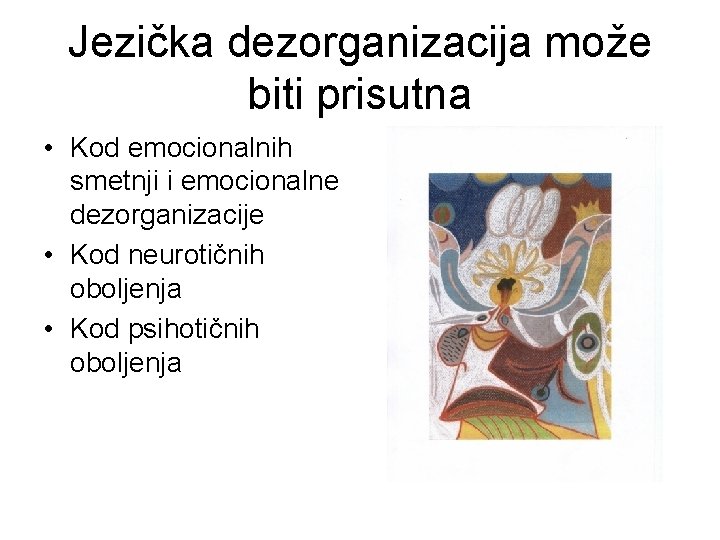 Jezička dezorganizacija može biti prisutna

• Kod emocionalnih smetnji i emocionalne dezorganizacije
• Kod neurotičnih oboljenja
• Kod psihotičnih oboljenja